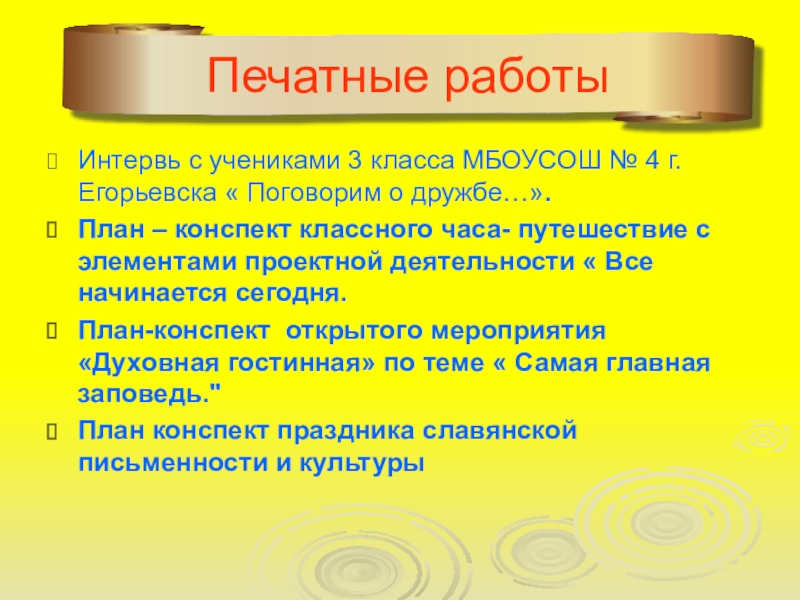 Печатные работы

Интервь с учениками 3 класса МБОУСОШ № 4 г. Егорьевска « Поговорим о дружбе…».

План – конспект классного часа- путешествие с элементами проектной деятельности « Все начинается сегодня.

План-конспект открытого мероприятия «Духовная гостинная» по теме « Самая главная заповедь."

План конспект праздника славянской письменности и культуры